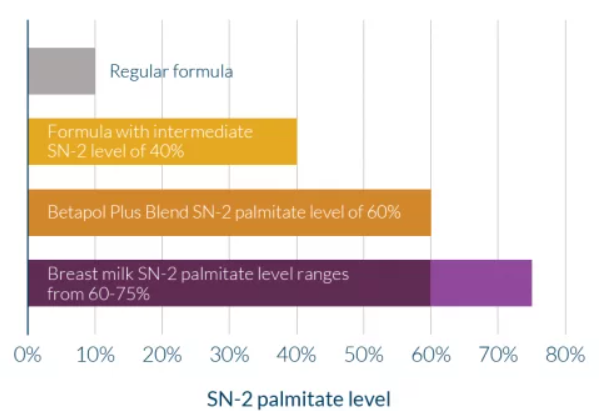 Regular formula

Formula with intermediate SN-2 level of 40%

Betapol Plus Blend SN-2 palmitate level of 60%

Breast milk SN-2 palmitate level ranges from 60-75%

0% 10% 20% 30% 40% 50% 60% 70% 80%

SN-2 palmitate level